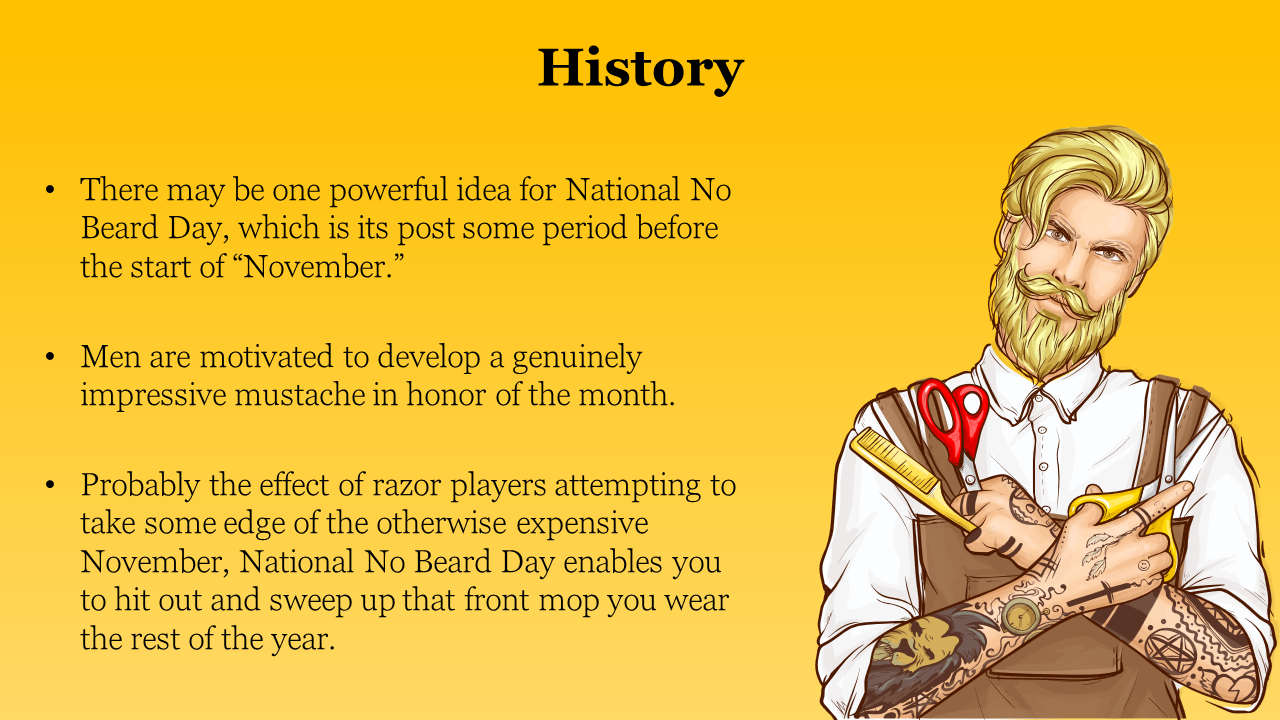 History

• There may be one powerful idea for National No Beard Day, which is its post some period before the start of “November.”

• Men are motivated to develop a genuinely impressive mustache in honor of the month.

• Probably the effect of razor players attempting to take some edge of the otherwise expensive November, National No Beard Day enables you to hit out and sweep up that front mop you wear the rest of the year.